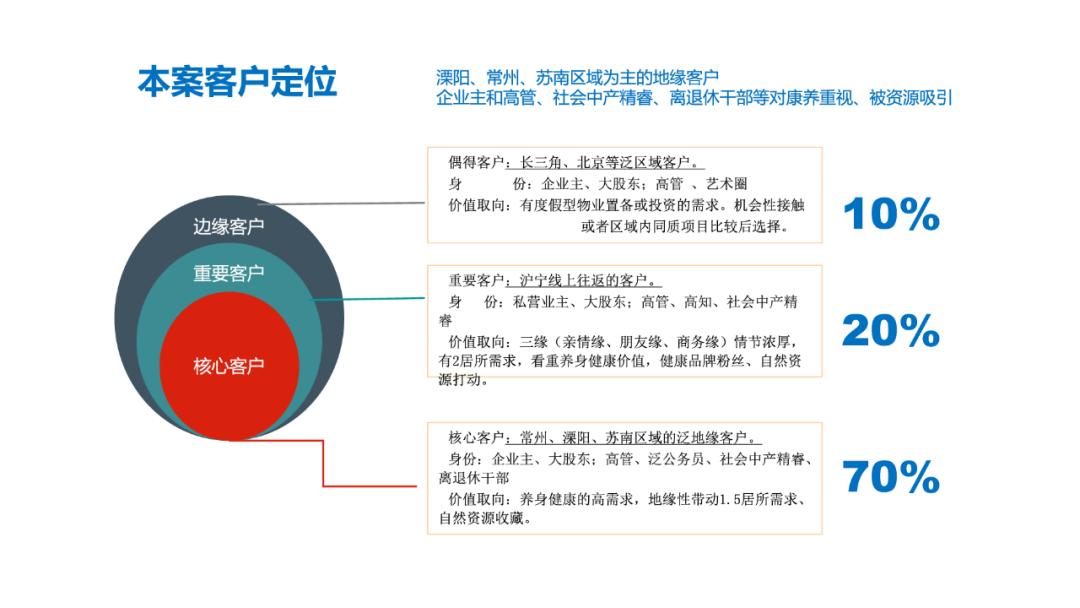 本案客户定位

溧阳、常州、苏南区域为主的地缘客户
企业主和高管、社会中产精睿、离退休干部等对康养重视、被资源吸引

边缘客户

重要客户

核心客户

偶得客户：长三角、北京等泛区域客户。
身　　份：企业主、大股东；高管 、艺术圈
价值取向：有度假型物业置备或投资的需求。机会性接触或者区域内同质项目比较后选择。

10%

重要客户：沪宁线上往返的客户。
身　份：私营业主、大股东；高管、高知、社会中产精睿
价值取向：三缘（亲情缘、朋友缘、商务缘）情节浓厚，有2居所需求，看重养身健康价值，健康品牌粉丝、自然资源打动。

20%

核心客户：常州、溧阳、苏南区域的泛地缘客户。
身份：企业主、大股东；高管、泛公务员、社会中产精睿、离退休干部
价值取向：养身健康的高需求，地缘性带动1.5居所需求、自然资源收藏。

70%